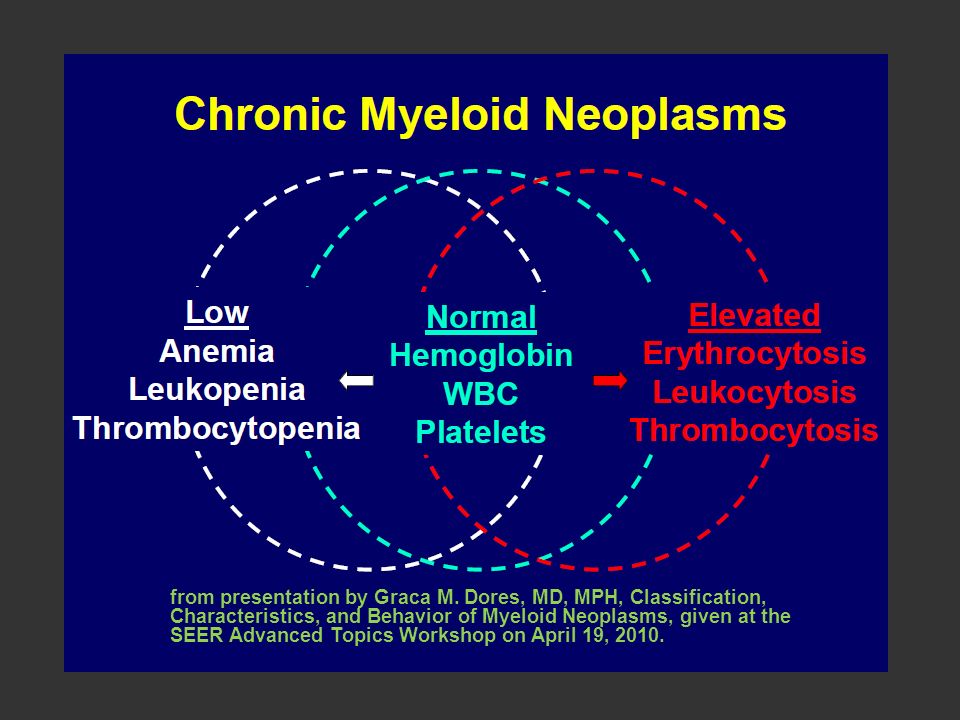 Chronic Myeloid Neoplasms

Low
Anemia
Leukopenia
Thrombocytopenia

Normal
Hemoglobin
WBC
Platelets

Elevated
Erythrocytosis
Leukocytosis
Thrombocytosis

from presentation by Graca M. Dores, MD, MPH, Classification, Characteristics, and Behavior of Myeloid Neoplasms, given at the SEER Advanced Topics Workshop on April 19, 2010.